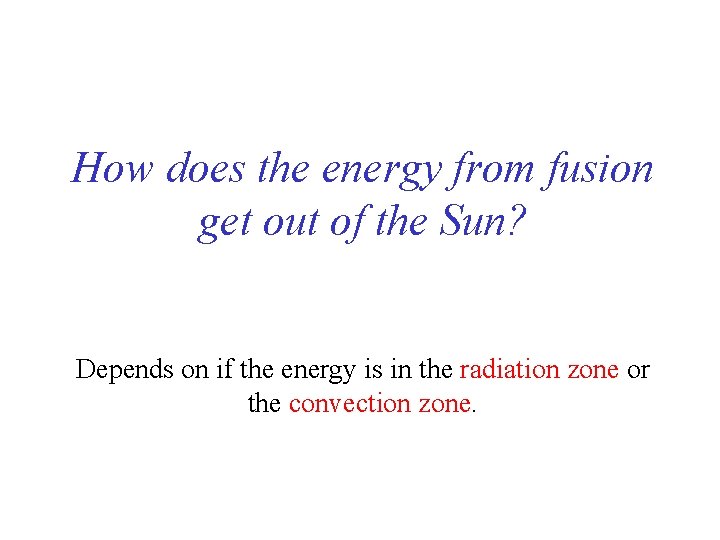 How does the energy from fusion get out of the Sun?

Depends on if the energy is in the radiation zone or the convection zone.